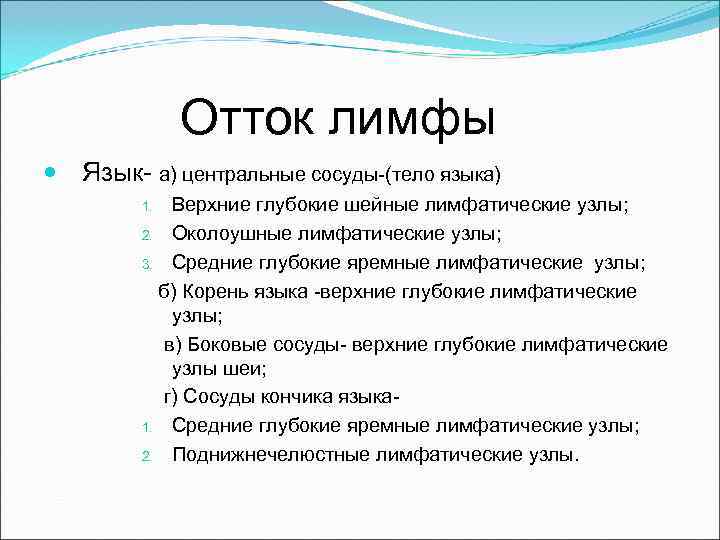 Отток лимфы

Язык- а) центральные сосуды-(тело языка)

1. Верхние глубокие шейные лимфатические узлы;
2. Околоушные лимфатические узлы;
3. Средние глубокие яремные лимфатические узлы;

б) Корень языка -верхние глубокие лимфатические узлы;

в) Боковые сосуды- верхние глубокие лимфатические узлы шеи;

г) Сосуды кончика языка-

1. Средние глубокие яремные лимфатические узлы;
2. Поднижнечелюстные лимфатические узлы.